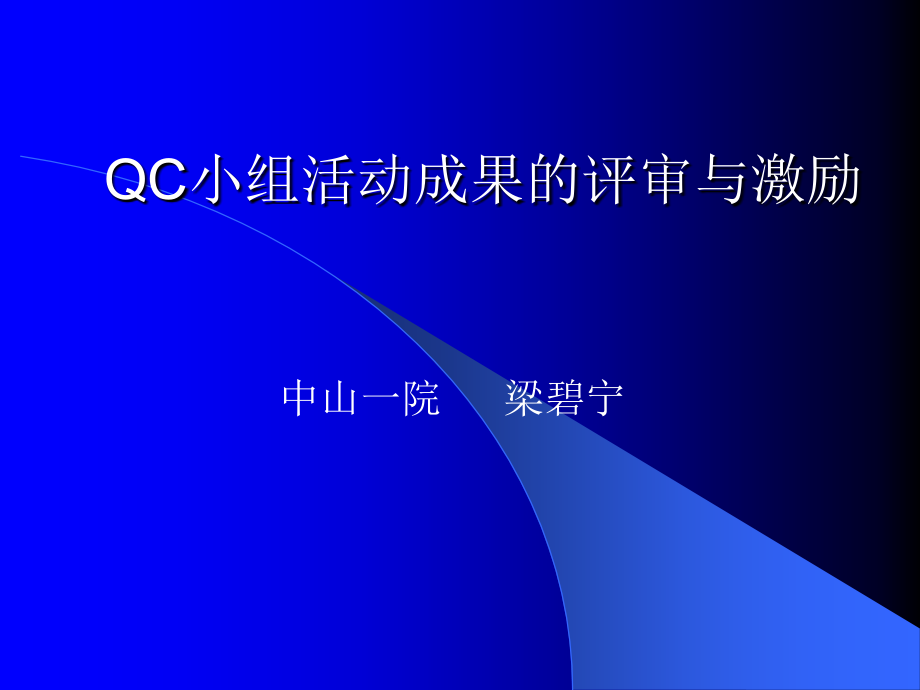 QC小组活动成果的评审与激励

中山一院　梁碧宁